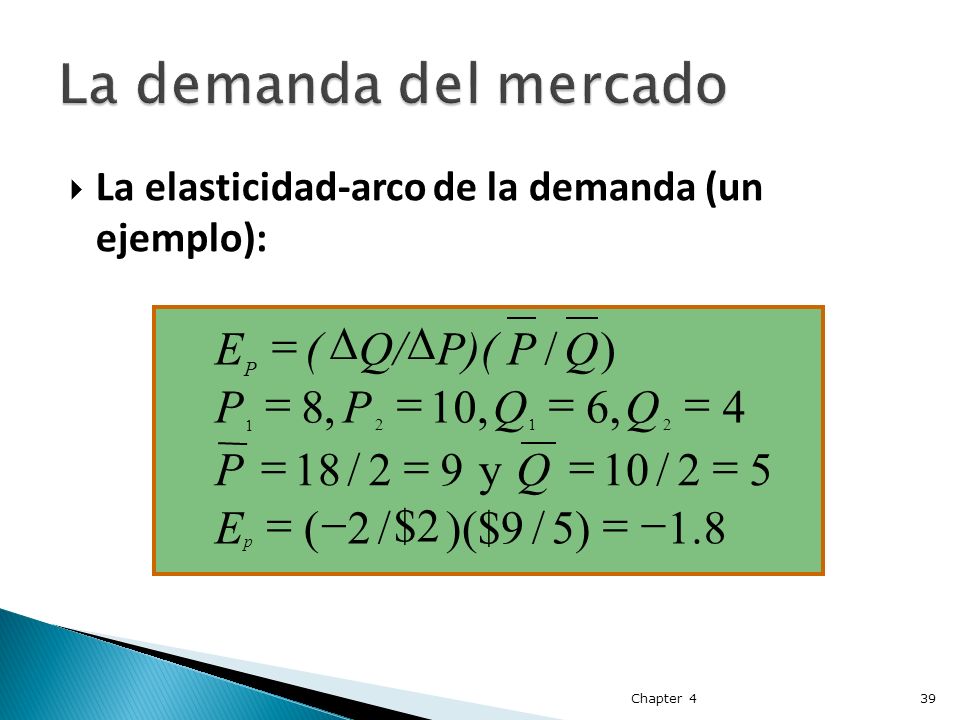 La demanda del mercado

La elasticidad-arco de la demanda (un ejemplo):

$E_P = (\Delta Q/\Delta P)(\overline{P}/\overline{Q})$

$P_1 = 8, P_2 = 10, Q_1 = 6, Q_2 = 4$

$\overline{P} = 18/2 = 9$ y $\overline{Q} = 10/2 = 5$

$E_p = (-2/\$2)(\$9/5) = -1.8$

Chapter 4

39